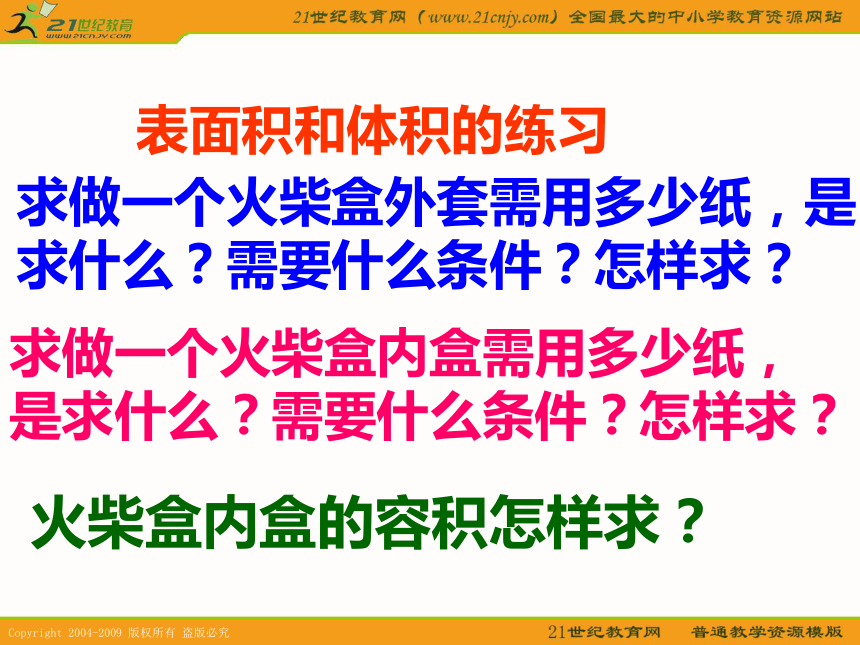 21世纪教育
www.21cnjy.com

21世纪教育网（www.21cnjy.com）全国最大的中小学教育资源网站

表面积和体积的练习

求做一个火柴盒外套需用多少纸，是求什么？需要什么条件？怎样求？

求做一个火柴盒内盒需用多少纸，是求什么？需要什么条件？怎样求？

火柴盒内盒的容积怎样求？

Copyright 2004-2009 版权所有 盗版必究

21世纪教育网 普通教学资源模版